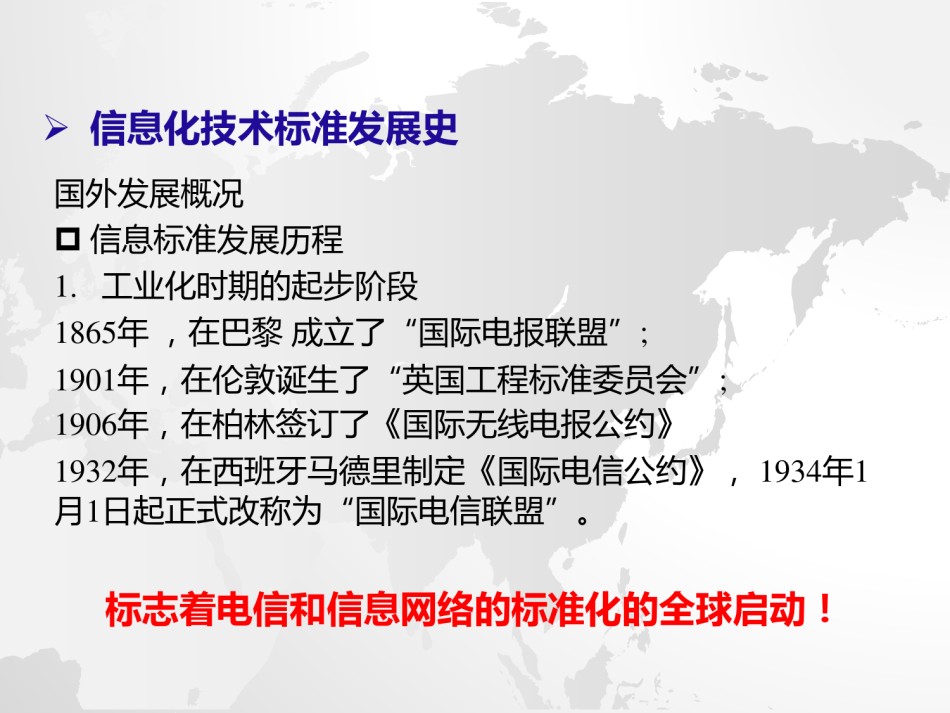 ➢ 信息化技术标准发展史

国外发展概况

□ 信息标准发展历程

1. 工业化时期的起步阶段

1865年 ，在巴黎 成立了“国际电报联盟”；

1901年，在伦敦诞生了“英国工程标准委员会”；

1906年，在柏林签订了《国际无线电报公约》

1932年，在西班牙马德里制定《国际电信公约》， 1934年1月1日起正式改称为“国际电信联盟”。

标志着电信和信息网络的标准化的全球启动！